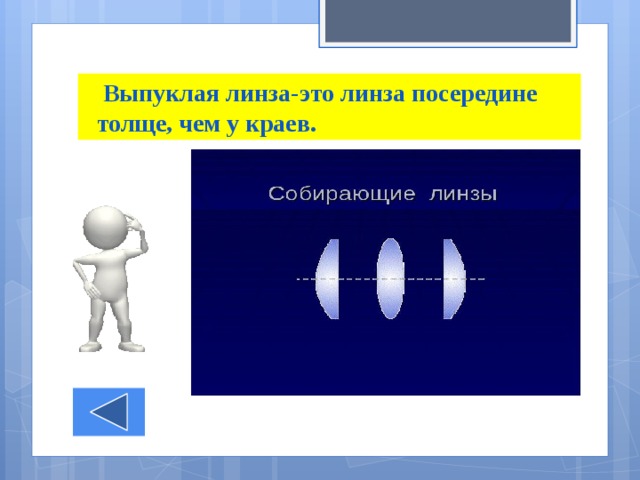 Выпуклая линза-это линза посередине толще, чем у краев.

Собирающие линзы